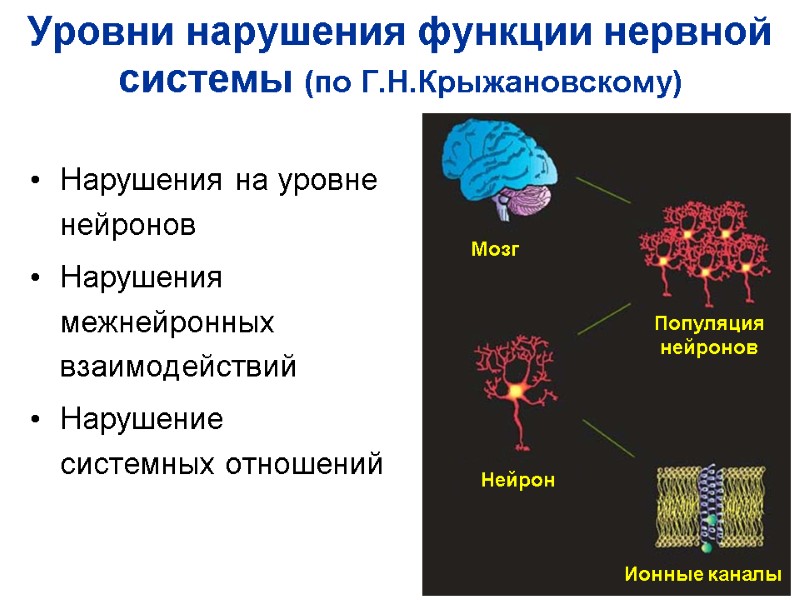 Уровни нарушения функции нервной системы (по Г.Н.Крыжановскому)

• Нарушения на уровне нейронов
• Нарушения межнейронных взаимодействий
• Нарушение системных отношений

Мозг

Популяция нейронов

Нейрон

Ионные каналы